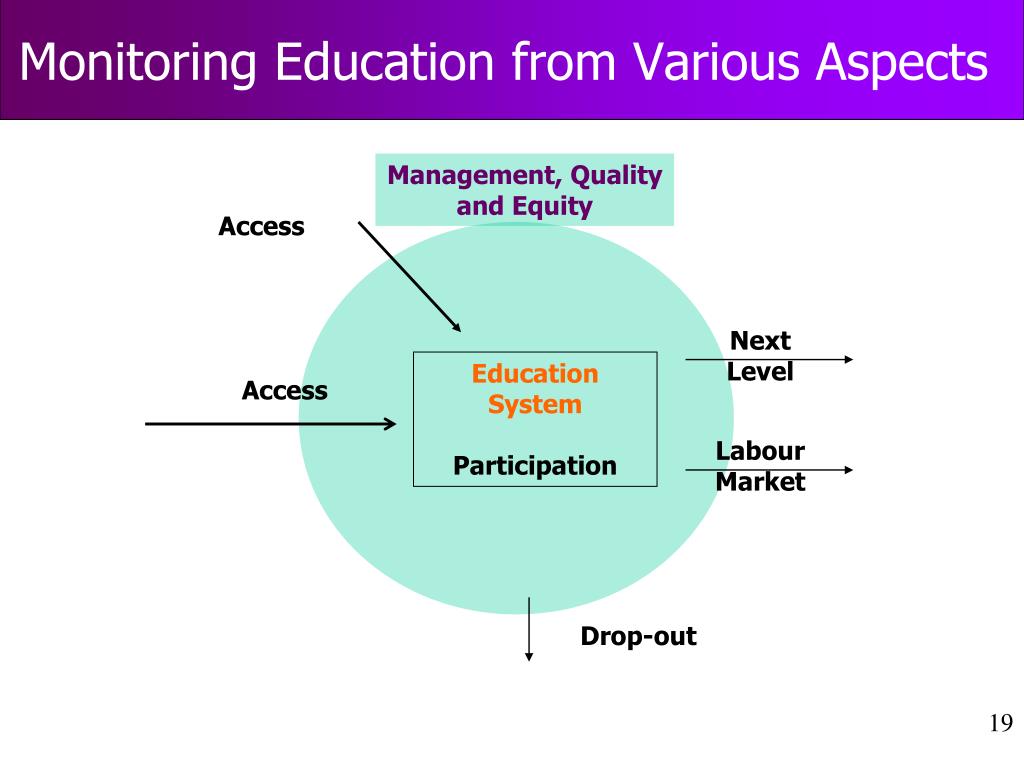 Monitoring Education from Various Aspects

Management, Quality and Equity

Access

Access

Education System

Participation

Next Level

Labour Market

Drop-out

19